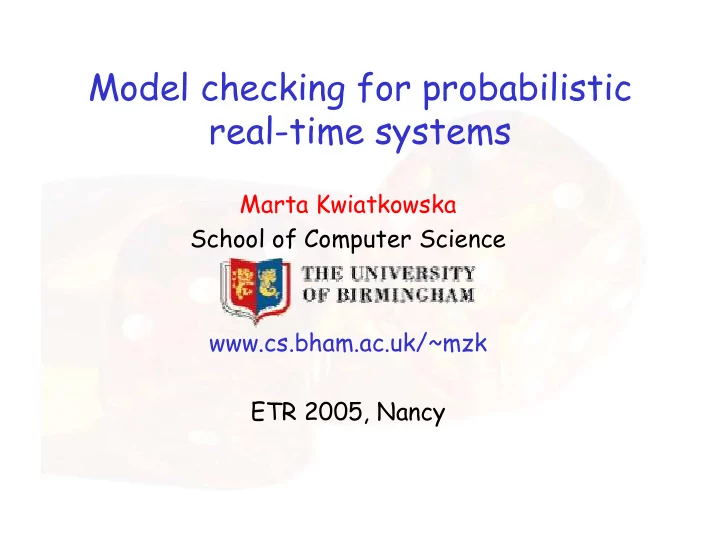 Model checking for probabilistic real-time systems

Marta Kwiatkowska
School of Computer Science
THE UNIVERSITY OF BIRMINGHAM

www.cs.bham.ac.uk/~mzk

ETR 2005, Nancy